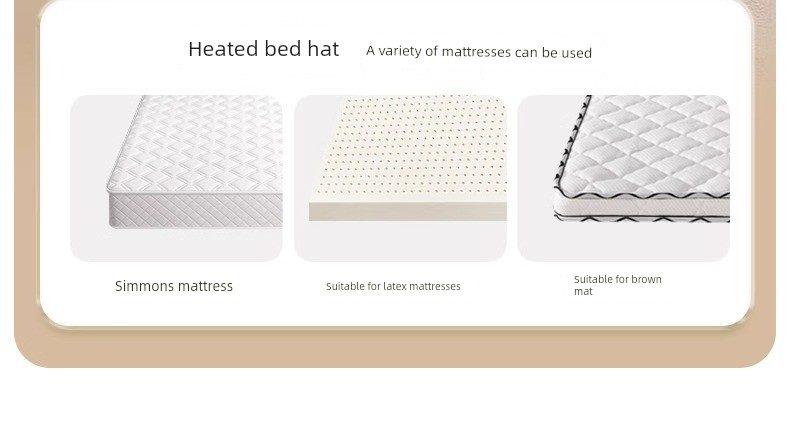 Heated bed hat A variety of mattresses can be used

Simmons mattress

Suitable for latex mattresses

Suitable for brown mat